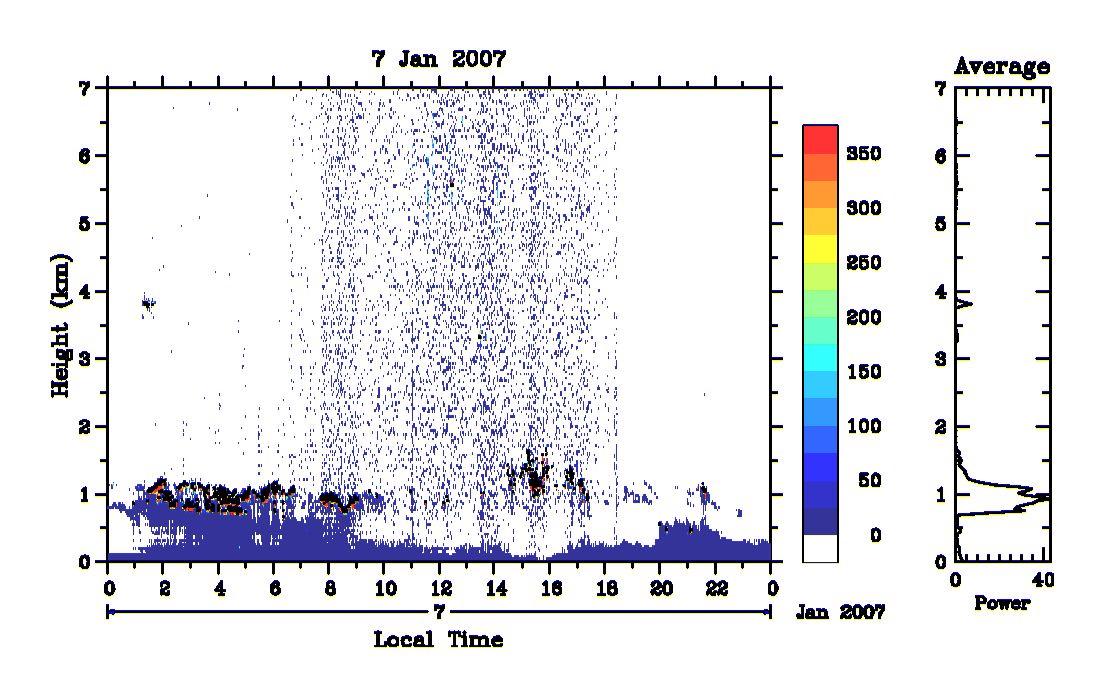 7 Jan 2007

Height (km)

7
6
5
4
3
2
1
0

0 2 4 6 8 10 12 14 16 18 20 22 0

7

Jan 2007

Local Time

350
300
250
200
150
100
50
0

Average

7
6
5
4
3
2
1
0

0 40

Power